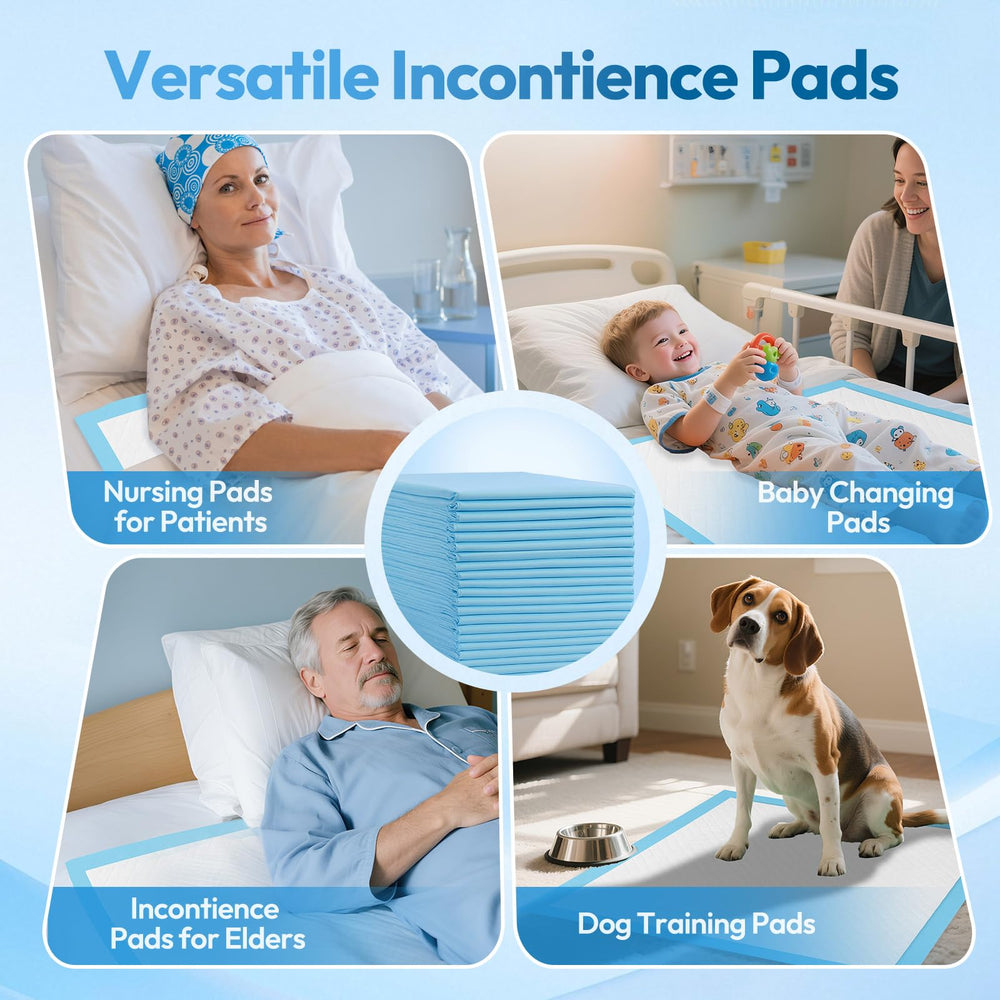 Versatile Incontience Pads

Nursing Pads for Patients

Baby Changing Pads

Incontience Pads for Elders

Dog Training Pads